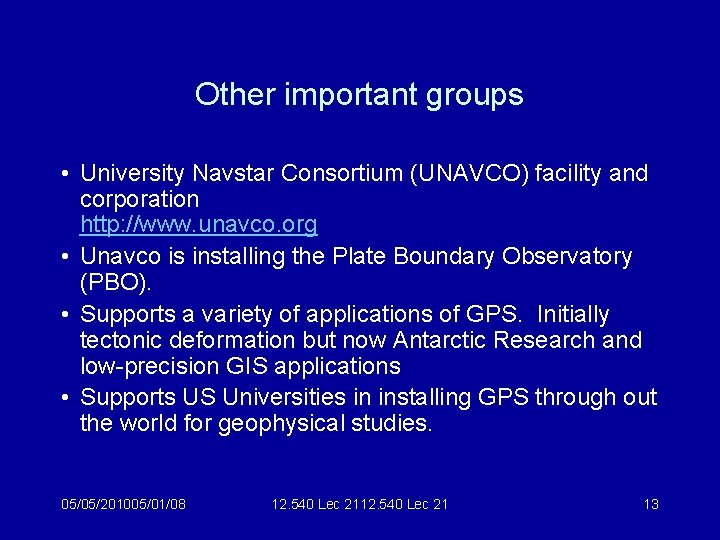 Other important groups

• University Navstar Consortium (UNAVCO) facility and corporation http://www.unavco.org

• Unavco is installing the Plate Boundary Observatory (PBO).

• Supports a variety of applications of GPS. Initially tectonic deformation but now Antarctic Research and low-precision GIS applications

• Supports US Universities in installing GPS through out the world for geophysical studies.

05/05/201005/01/08

12.540 Lec 2112.540 Lec 21

13